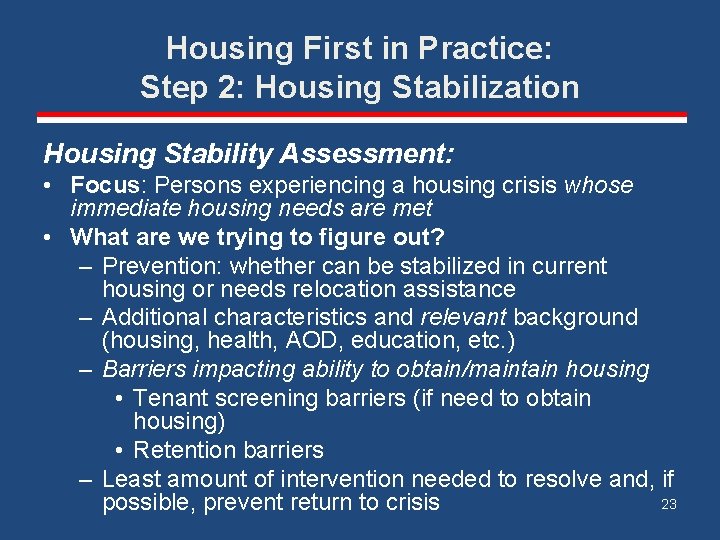 Housing First in Practice:
Step 2: Housing Stabilization

Housing Stability Assessment:

• Focus: Persons experiencing a housing crisis whose immediate housing needs are met
• What are we trying to figure out?
– Prevention: whether can be stabilized in current housing or needs relocation assistance
– Additional characteristics and relevant background (housing, health, AOD, education, etc.)
– Barriers impacting ability to obtain/maintain housing
• Tenant screening barriers (if need to obtain housing)
• Retention barriers
– Least amount of intervention needed to resolve and, if possible, prevent return to crisis

23